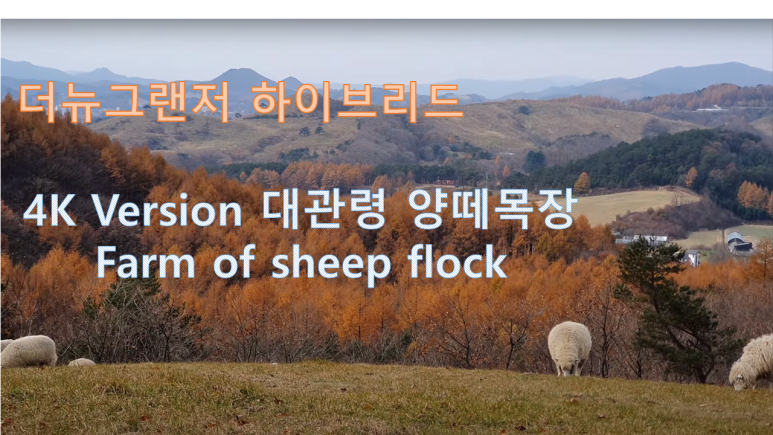 더뉴그랜저 하이브리드

4K Version 대관령 양떼목장
Farm of sheep flock